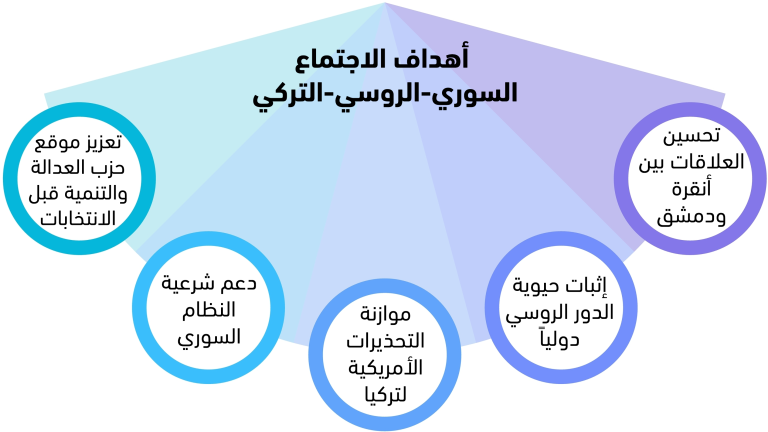 أهداف الاجتماع
السوري-الروسي-التركي

تحسين العلاقات بين أنقرة ودمشق

إثبات حيوية الدور الروسي دولياً

موازنة التحذيرات الأمريكية لتركيا

دعم شرعية النظام السوري

تعزيز موقع حزب العدالة والتنمية قبل الانتخابات